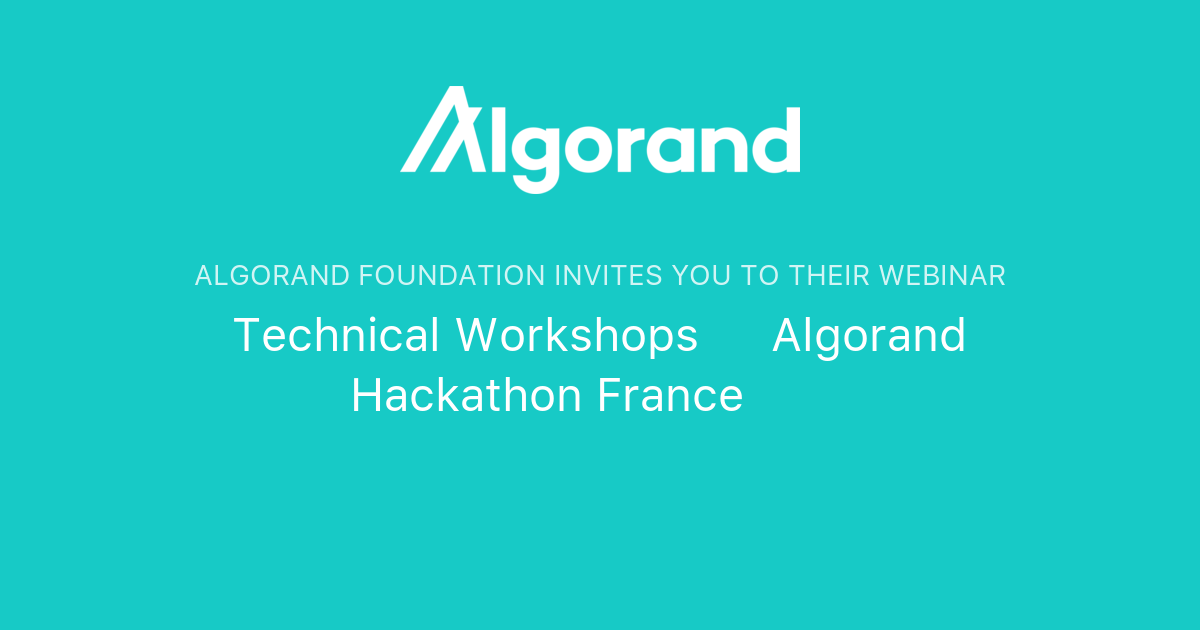 Algorand

ALGORAND FOUNDATION INVITES YOU TO THEIR WEBINAR

Technical Workshops  Algorand Hackathon France